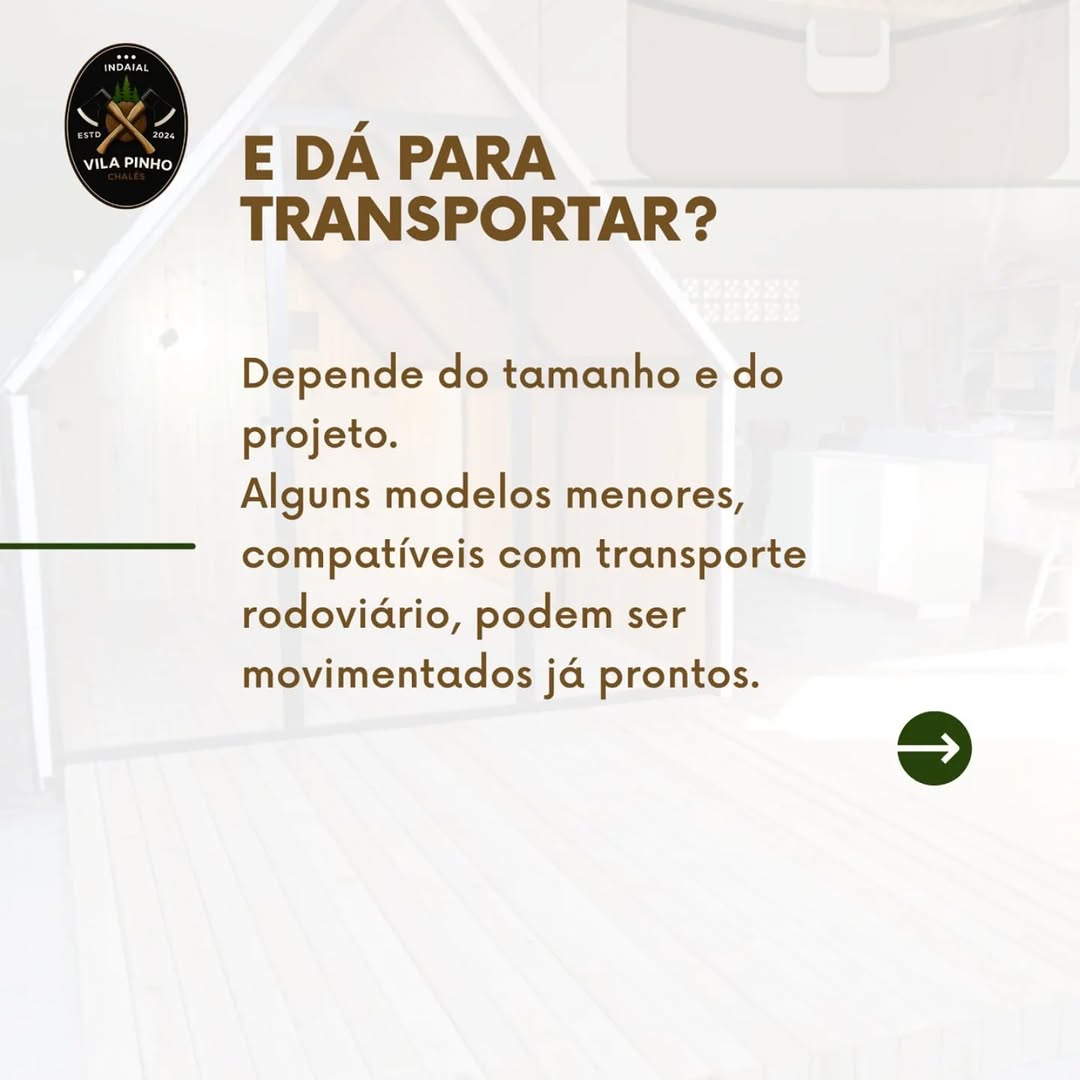 INDAIAL
ESTD 2024
VILA PINHO
CHALÉS

E DÁ PARA TRANSPORTAR?

Depende do tamanho e do projeto.
Alguns modelos menores, compatíveis com transporte rodoviário, podem ser movimentados já prontos.